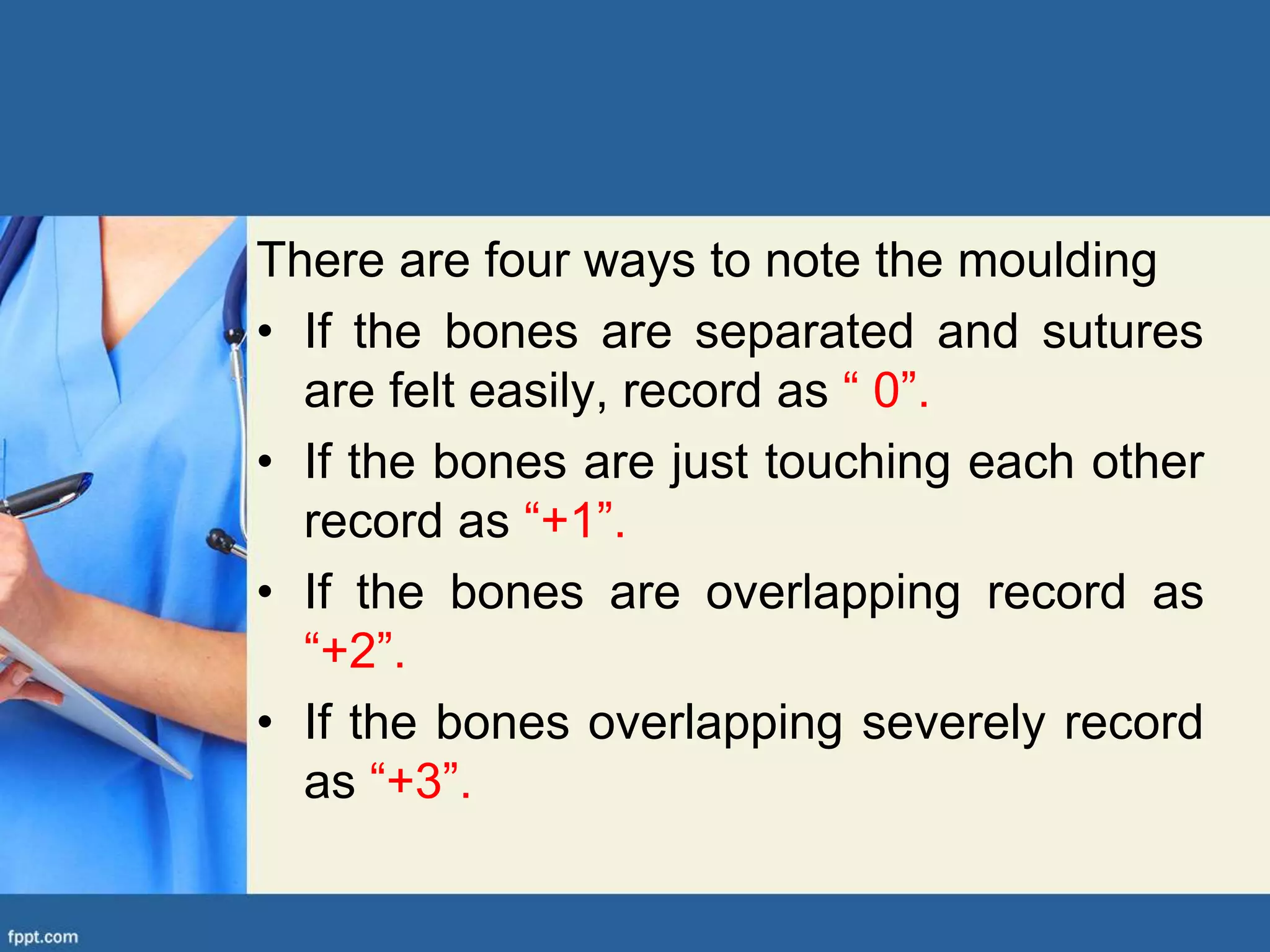 There are four ways to note the moulding

• If the bones are separated and sutures are felt easily, record as “ 0”.

• If the bones are just touching each other record as “+1”.

• If the bones are overlapping record as “+2”.

• If the bones overlapping severely record as “+3”.

fppt.com